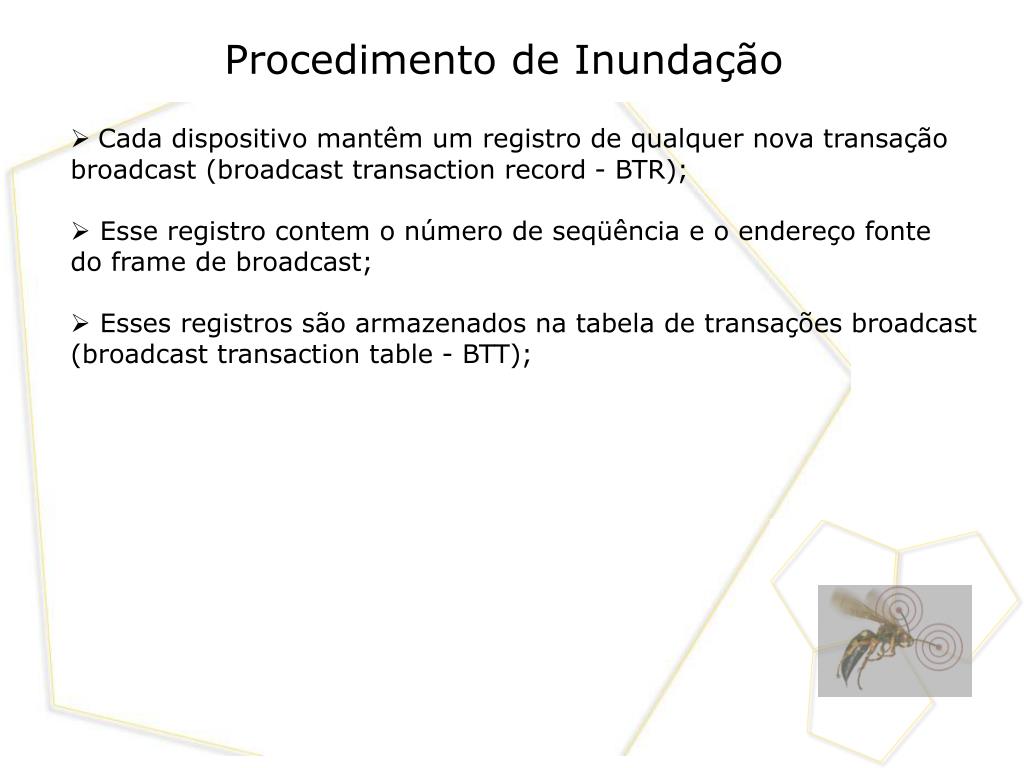 Procedimento de Inundação

➢ Cada dispositivo mantêm um registro de qualquer nova transação broadcast (broadcast transaction record - BTR);

➢ Esse registro contem o número de seqüência e o endereço fonte do frame de broadcast;

➢ Esses registros são armazenados na tabela de transações broadcast (broadcast transaction table - BTT);